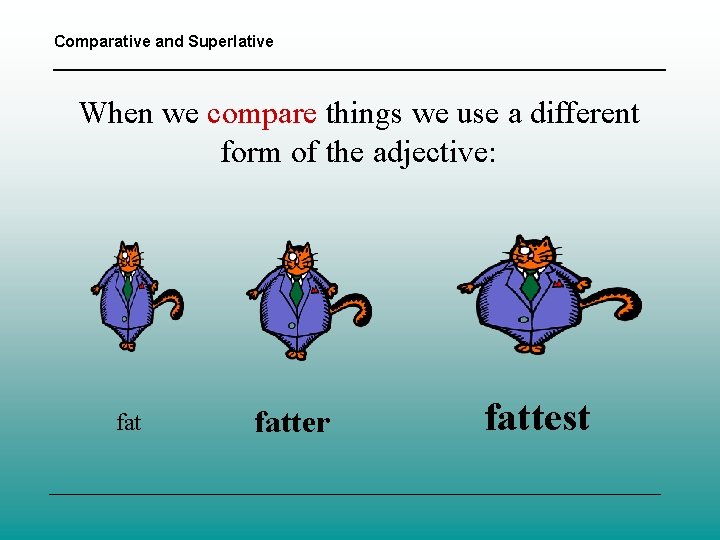 Comparative and Superlative

When we compare things we use a different form of the adjective:

fat

fatter

fattest